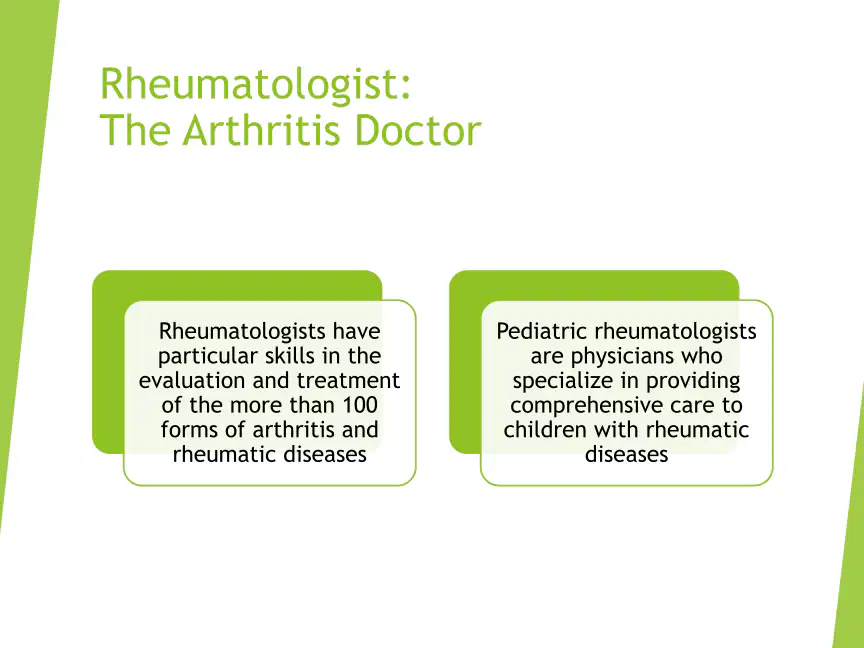 Rheumatologist:
The Arthritis Doctor

Rheumatologists have particular skills in the evaluation and treatment of the more than 100 forms of arthritis and rheumatic diseases

Pediatric rheumatologists are physicians who specialize in providing comprehensive care to children with rheumatic diseases